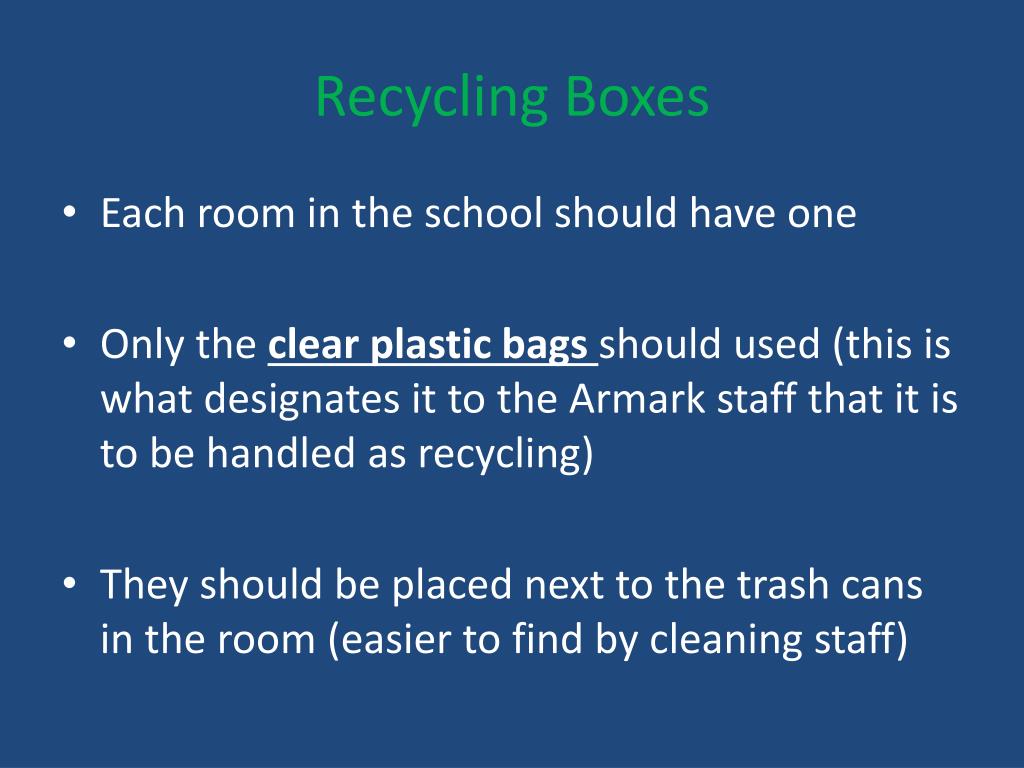 Recycling Boxes

• Each room in the school should have one

• Only the clear plastic bags should used (this is what designates it to the Armark staff that it is to be handled as recycling)

• They should be placed next to the trash cans in the room (easier to find by cleaning staff)